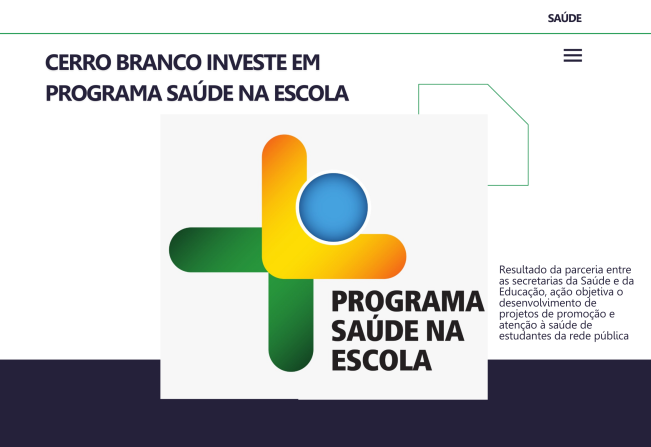 SAÚDE

CERRO BRANCO INVESTE EM PROGRAMA SAÚDE NA ESCOLA

PROGRAMA SAÚDE NA ESCOLA

Resultado da parceria entre as secretarias da Saúde e da Educação, ação objetiva o desenvolvimento de projetos de promoção e atenção à saúde de estudantes da rede pública